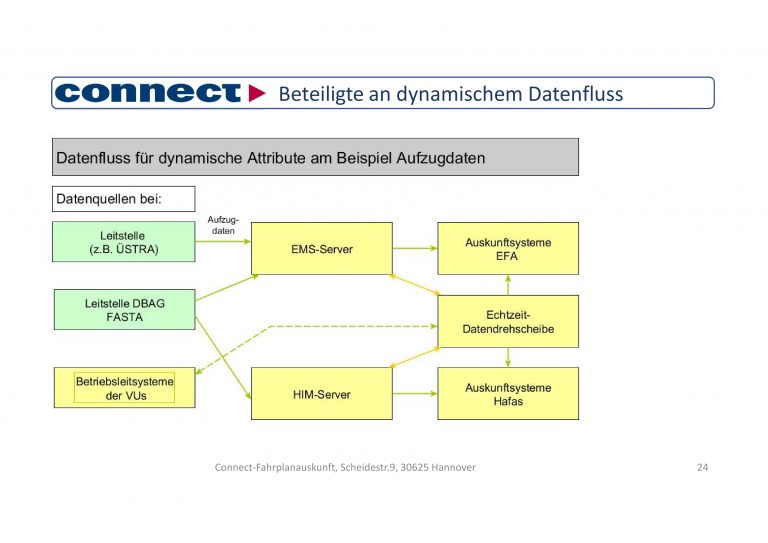 connect Beteiligte an dynamischem Datenfluss

Datenfluss für dynamische Attribute am Beispiel Aufzugdaten

Datenquellen bei:

Leitstelle (z.B. ÜSTRA)

Aufzugdaten

EMS-Server

Auskunftsysteme EFA

Leitstelle DBAG FASTA

Echtzeit-Datendrehscheibe

Betriebsleitsysteme der VUs

HIM-Server

Auskunftsysteme Hafas

Connect-Fahrplanauskunft, Scheidestr.9, 30625 Hannover

24